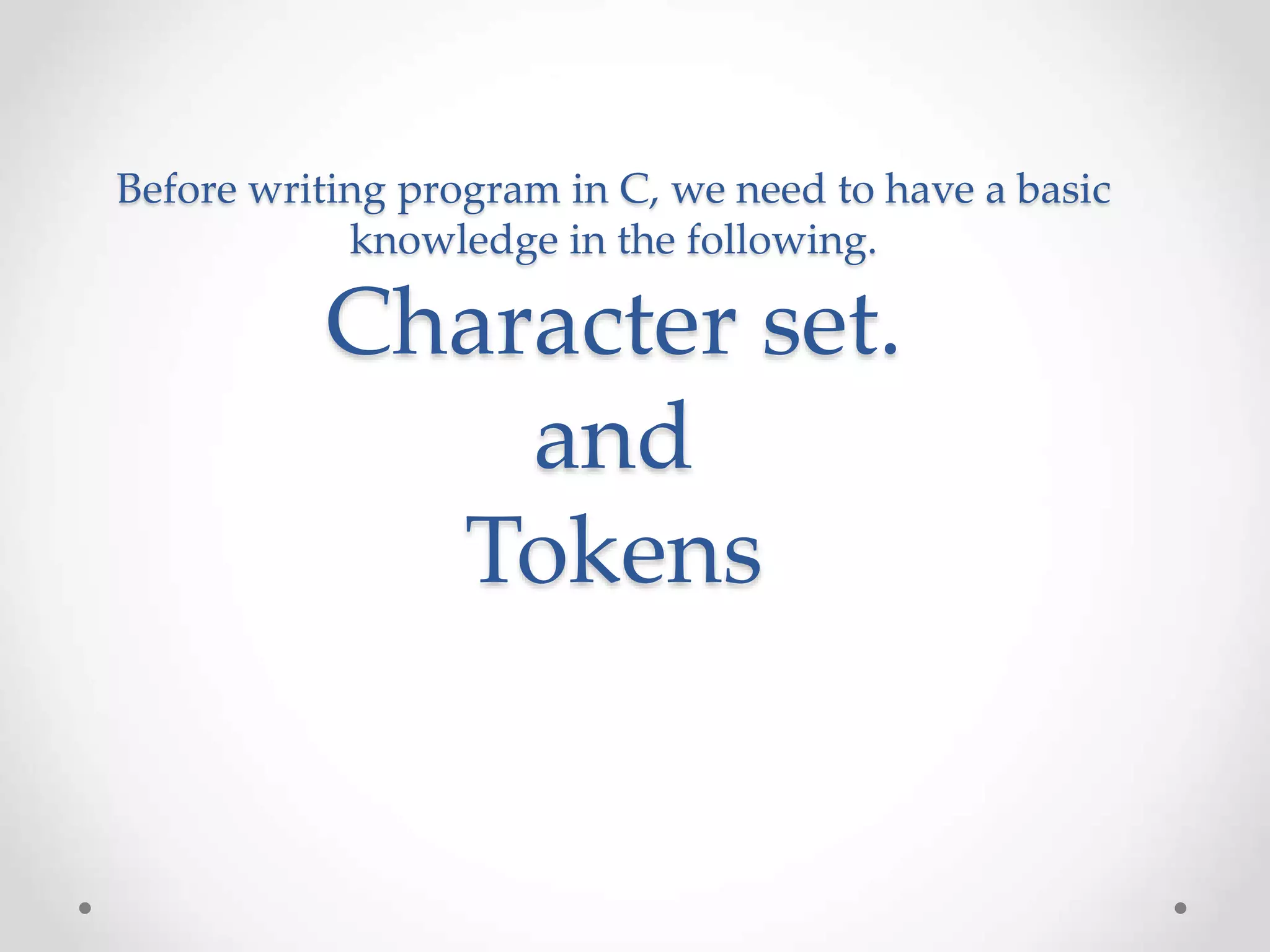 Before writing program in C, we need to have a basic knowledge in the following.

Character set.

and

Tokens